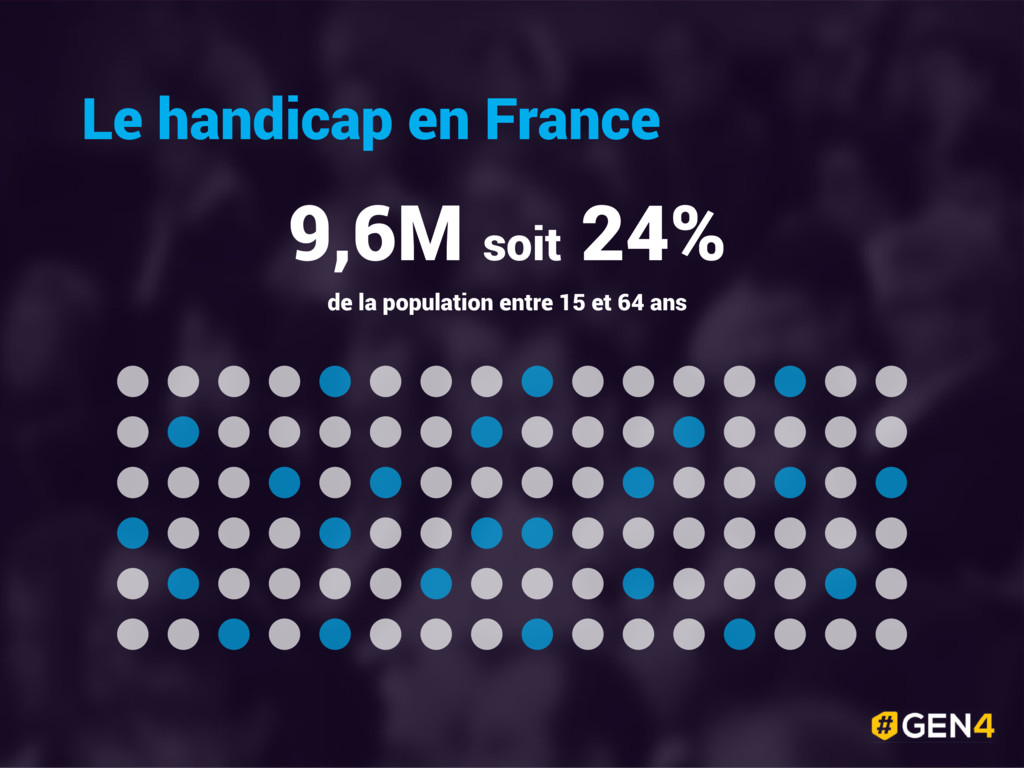 Le handicap en France

9,6M soit 24%

de la population entre 15 et 64 ans

#GEN4